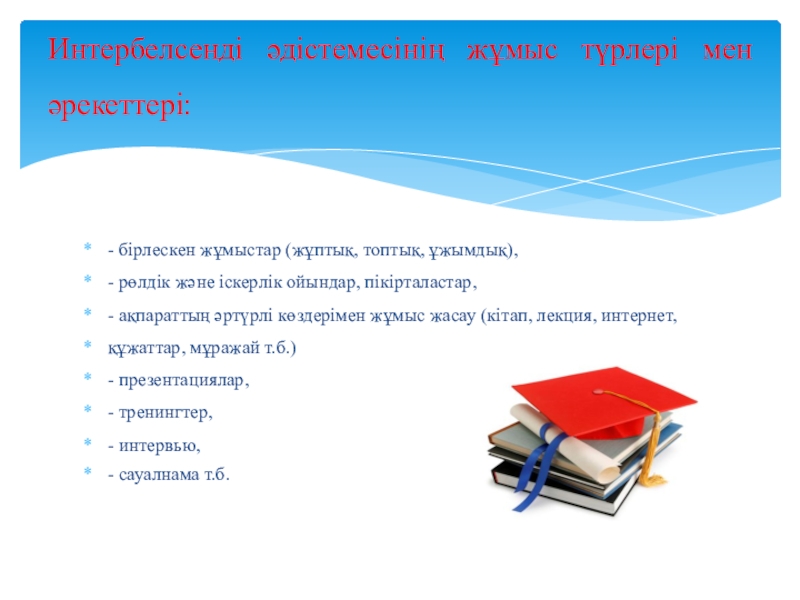 Интербелсенді әдістемесінің жұмыс түрлері мен әрекеттері:

- бірлескен жұмыстар (жұптық, топтық, ұжымдық),
- рөлдік және іскерлік ойындар, пікірталастар,
- ақпараттың әртүрлі көздерімен жұмыс жасау (кітап, лекция, интернет,
құжаттар, мұражай т.б.)
- презентациялар,
- тренингтер,
- интервью,
- сауалнама т.б.